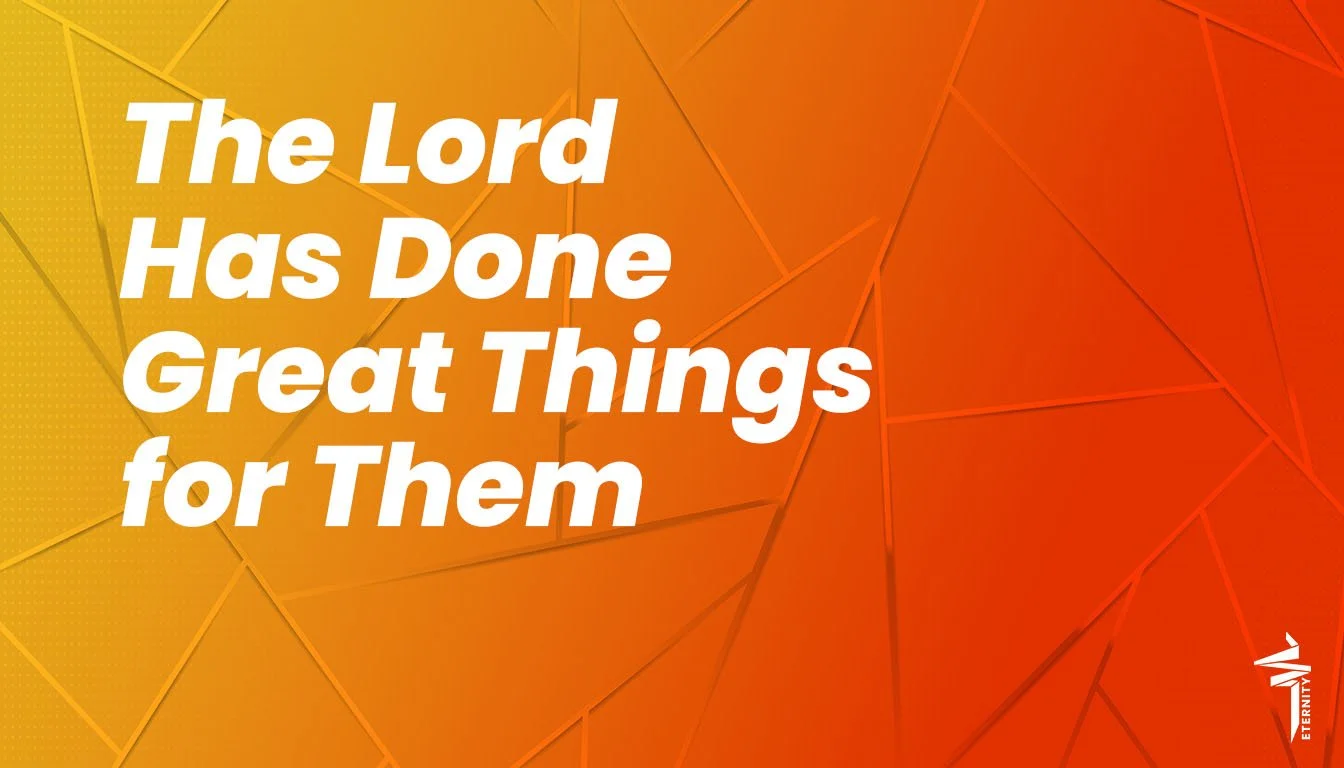 The Lord Has Done Great Things for Them

ETERNITY